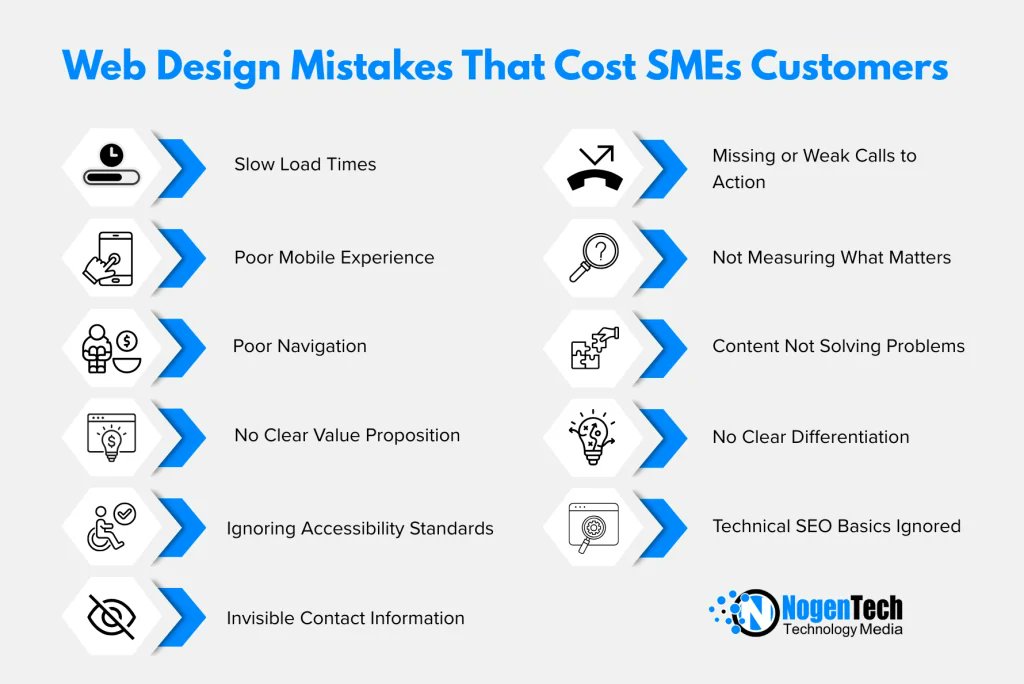 Web Design Mistakes That Cost SMEs Customers

Slow Load Times

Poor Mobile Experience

Poor Navigation

No Clear Value Proposition

Ignoring Accessibility Standards

Invisible Contact Information

Missing or Weak Calls to Action

Not Measuring What Matters

Content Not Solving Problems

No Clear Differentiation

Technical SEO Basics Ignored

NogenTech
Technology Media